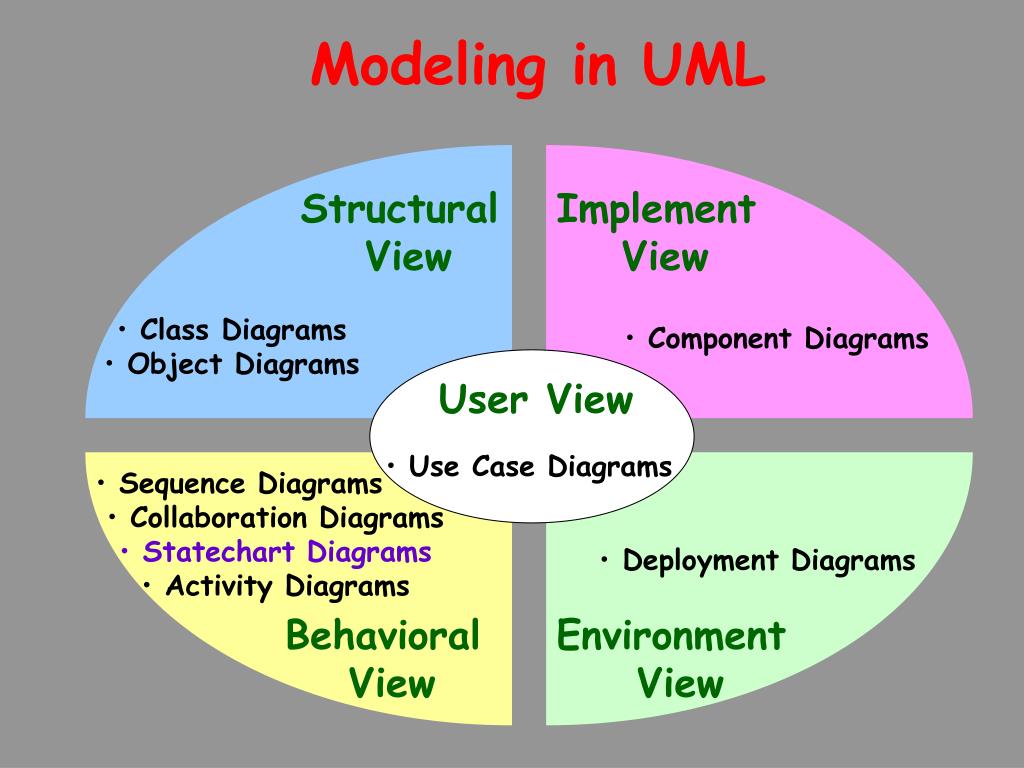 Modeling in UML

Structural View

• Class Diagrams
• Object Diagrams

Implement View

• Component Diagrams

User View

• Use Case Diagrams

• Sequence Diagrams
• Collaboration Diagrams
• Statechart Diagrams
• Activity Diagrams

Behavioral View

• Deployment Diagrams

Environment View